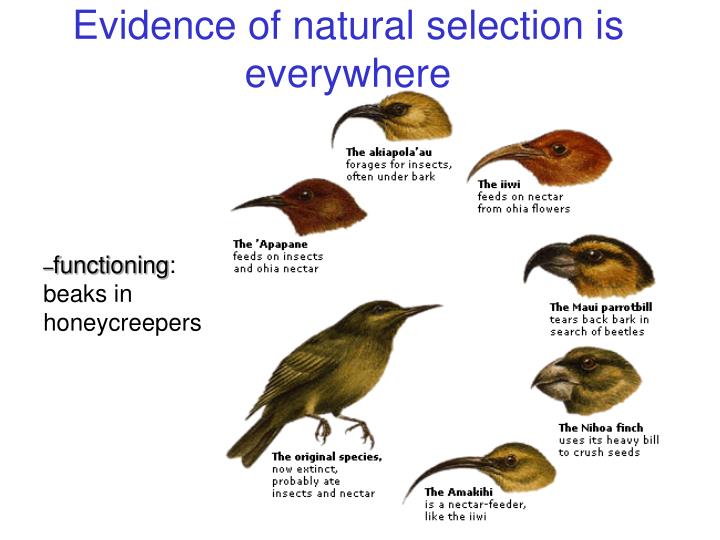 Evidence of natural selection is everywhere

–functioning: beaks in honeycreepers

The akiapola'au forages for insects, often under bark

The iiwi feeds on nectar from ohia flowers

The 'Apapane feeds on insects and ohia nectar

The Maui parrotbill tears back bark in search of beetles

The Nihoa finch uses its heavy bill to crush seeds

The original species, now extinct, probably ate insects and nectar

The Amakihi is a nectar-feeder, like the iiwi